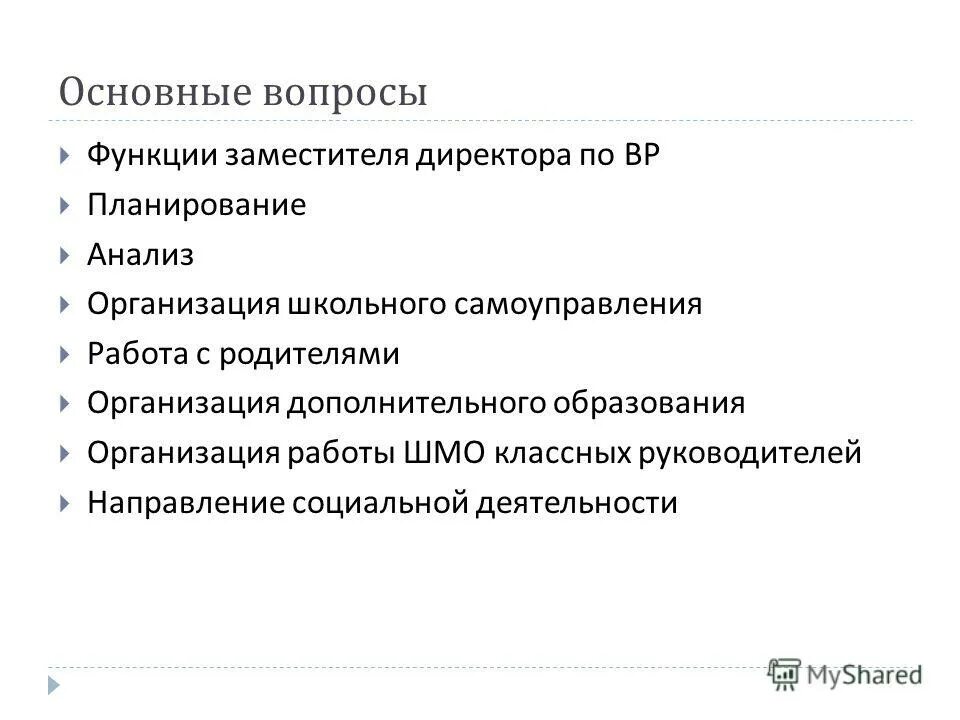 Основные вопросы

Функции заместителя директора по ВР
Планирование
Анализ
Организация школьного самоуправления
Работа с родителями
Организация дополнительного образования
Организация работы ШМО классных руководителей
Направление социальной деятельности

MyShared